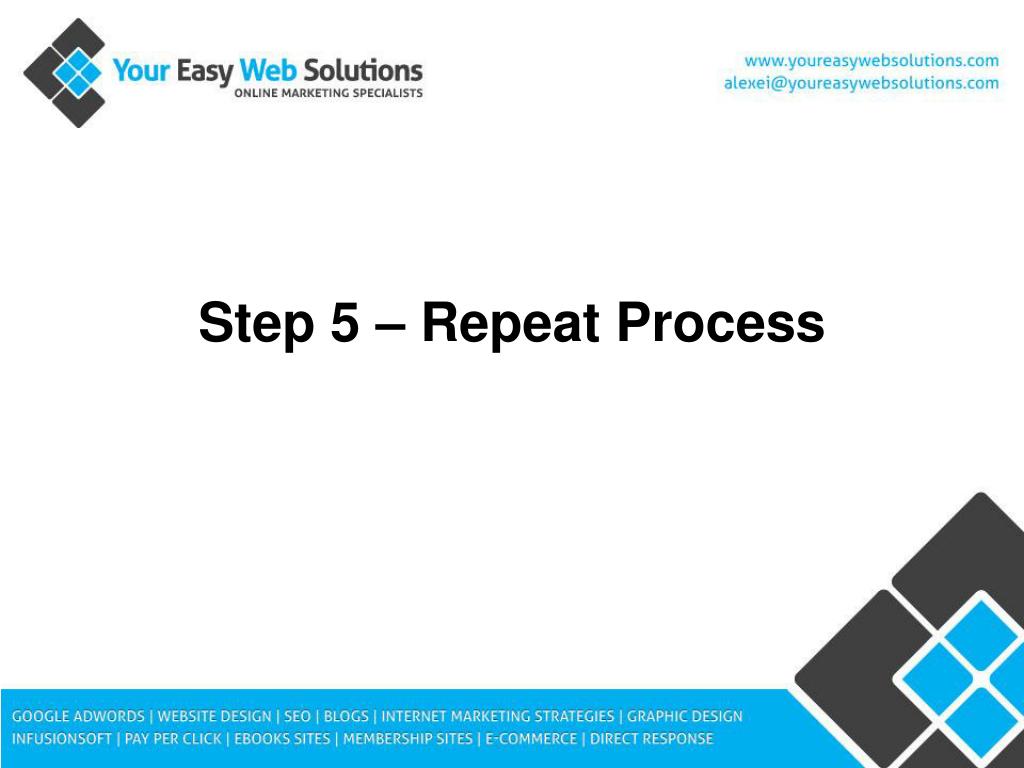 Your Easy Web Solutions
ONLINE MARKETING SPECIALISTS

www.youreasywebsolutions.com
alexei@youreasywebsolutions.com

Step 5 – Repeat Process

GOOGLE ADWORDS | WEBSITE DESIGN | SEO | BLOGS | INTERNET MARKETING STRATEGIES | GRAPHIC DESIGN
INFUSIONSOFT | PAY PER CLICK | EBOOKS SITES | MEMBERSHIP SITES | E-COMMERCE | DIRECT RESPONSE